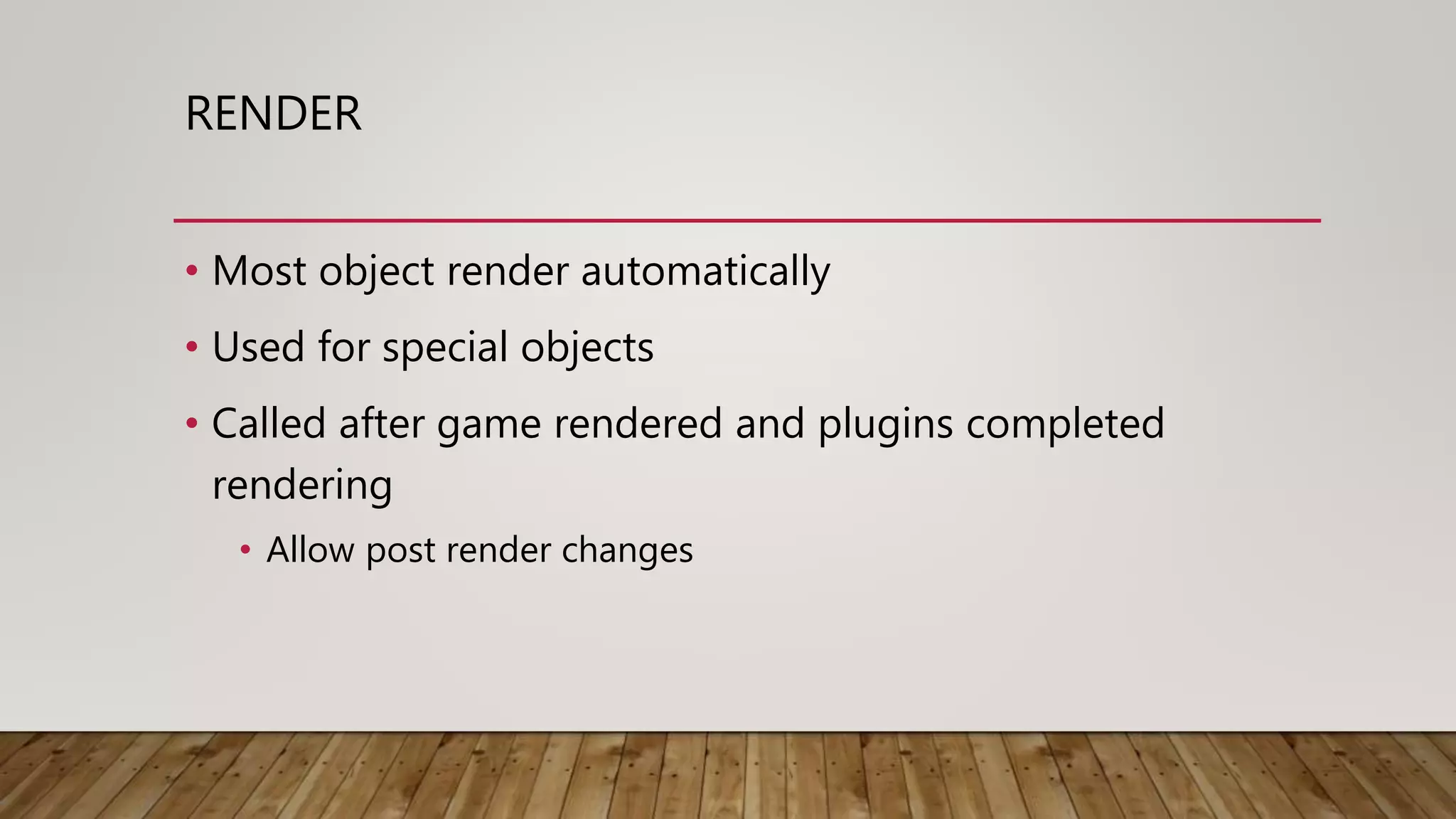 RENDER

• Most object render automatically
• Used for special objects
• Called after game rendered and plugins completed rendering
  • Allow post render changes